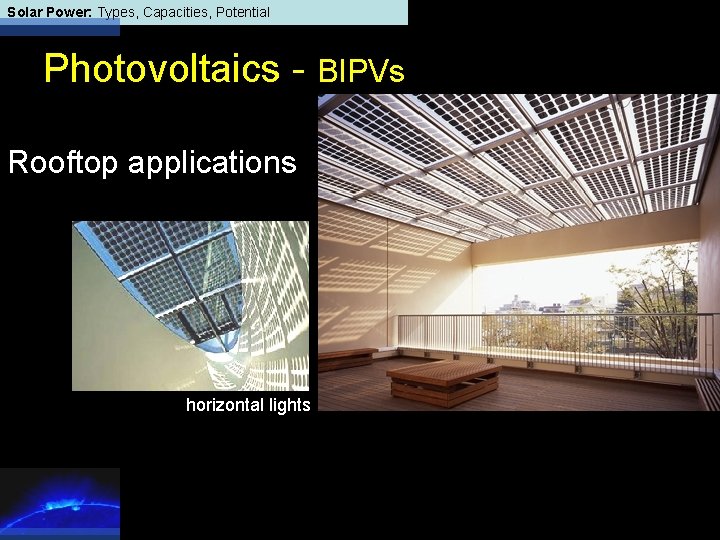 Solar Power: Types, Capacities, Potential

Photovoltaics - BIPVs

Rooftop applications

horizontal lights